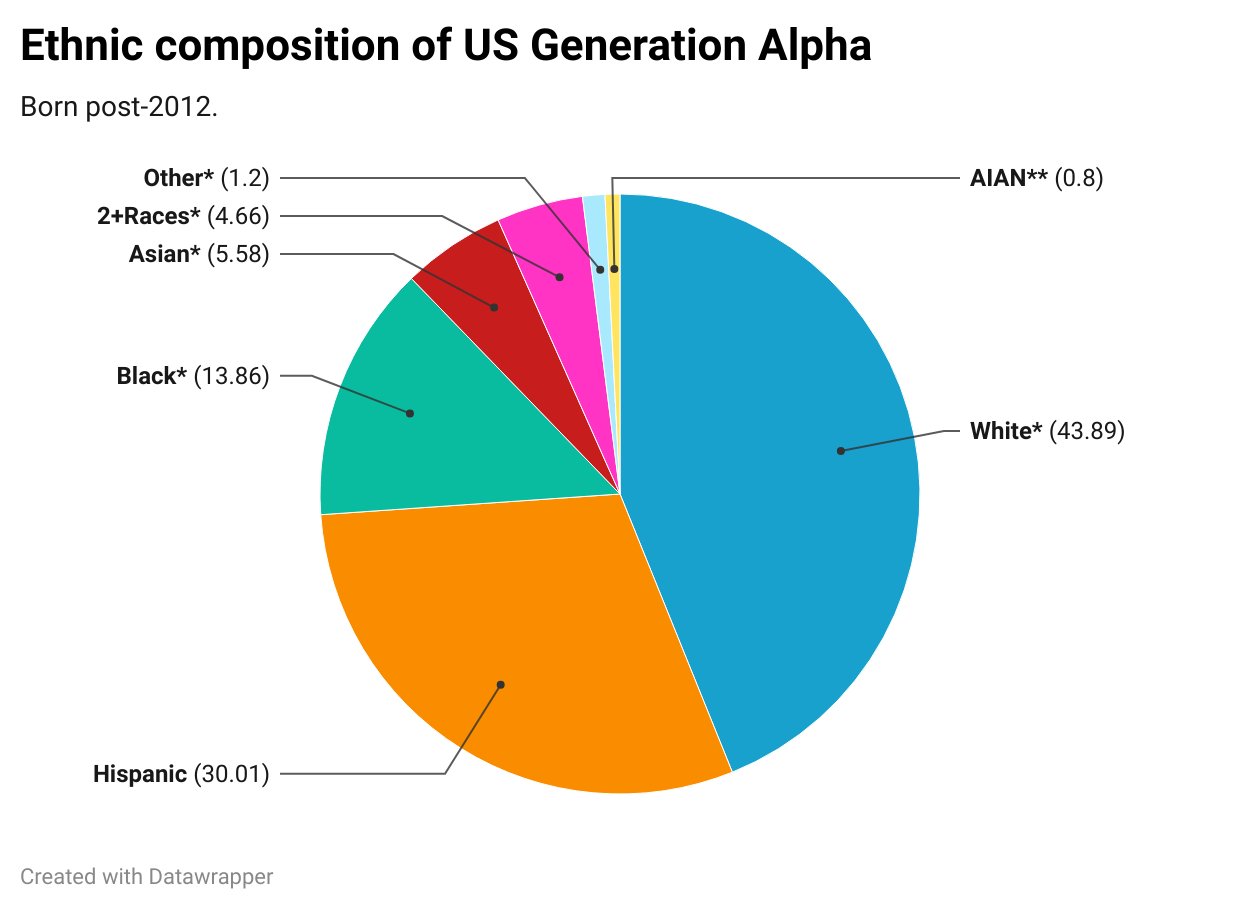 Ethnic composition of US Generation Alpha

Born post-2012.

Other* (1.2)
2+Races* (4.66)
Asian* (5.58)
Black* (13.86)
Hispanic (30.01)
AIAN** (0.8)
White* (43.89)

Created with Datawrapper